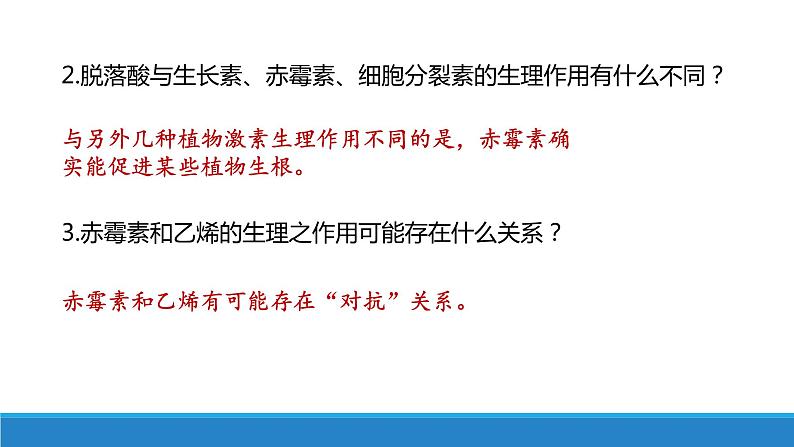 2.脱落酸与生长素、赤霉素、细胞分裂素的生理作用有什么不同？

与另外几种植物激素生理作用不同的是，赤霉素确实能促进某些植物生根。

3.赤霉素和乙烯的生理之作用可能存在什么关系？

赤霉素和乙烯有可能存在“对抗”关系。